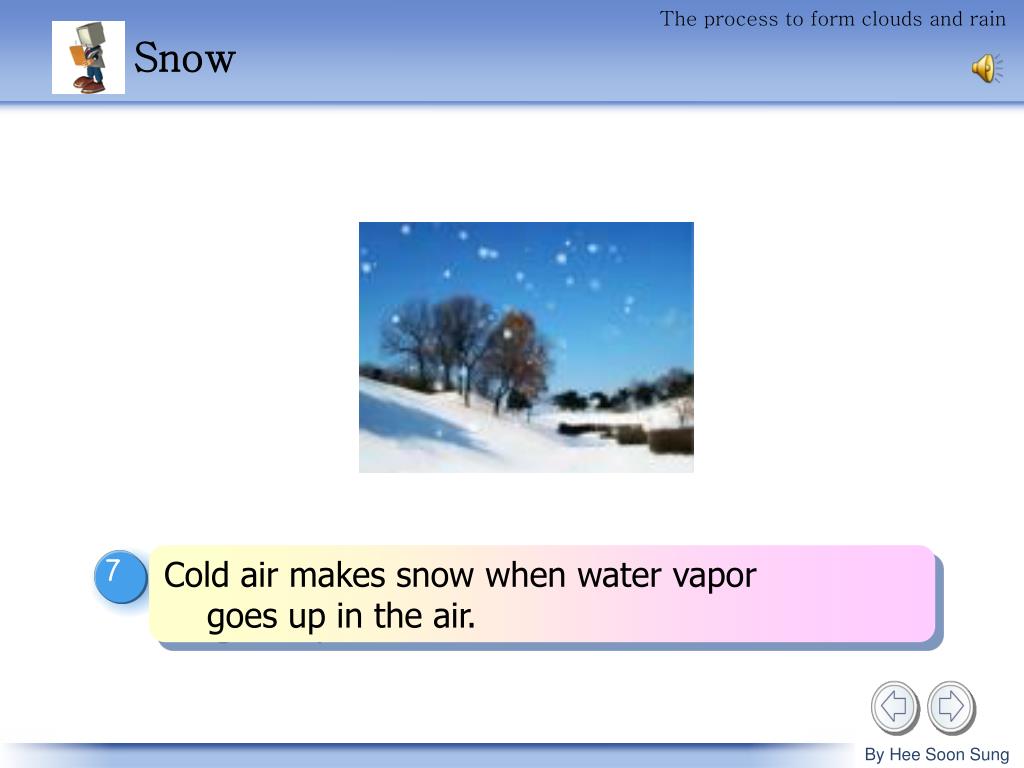 The process to form clouds and rain

Snow

7

Cold air makes snow when water vapor goes up in the air.

By Hee Soon Sung